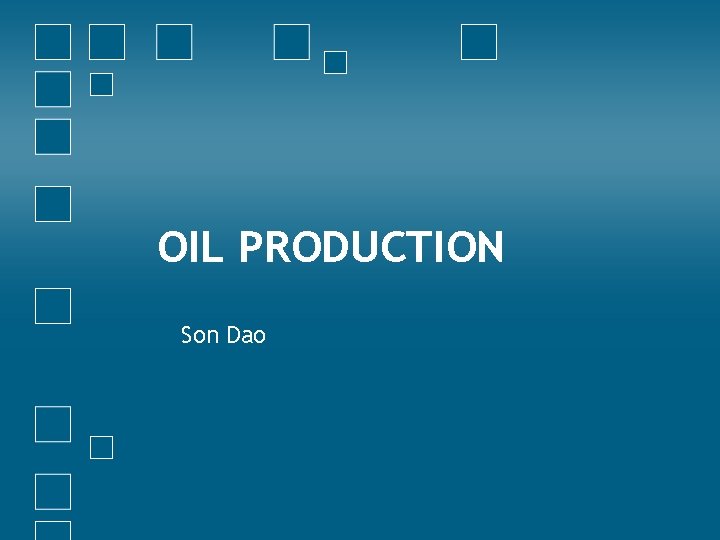 OIL PRODUCTION

Son Dao